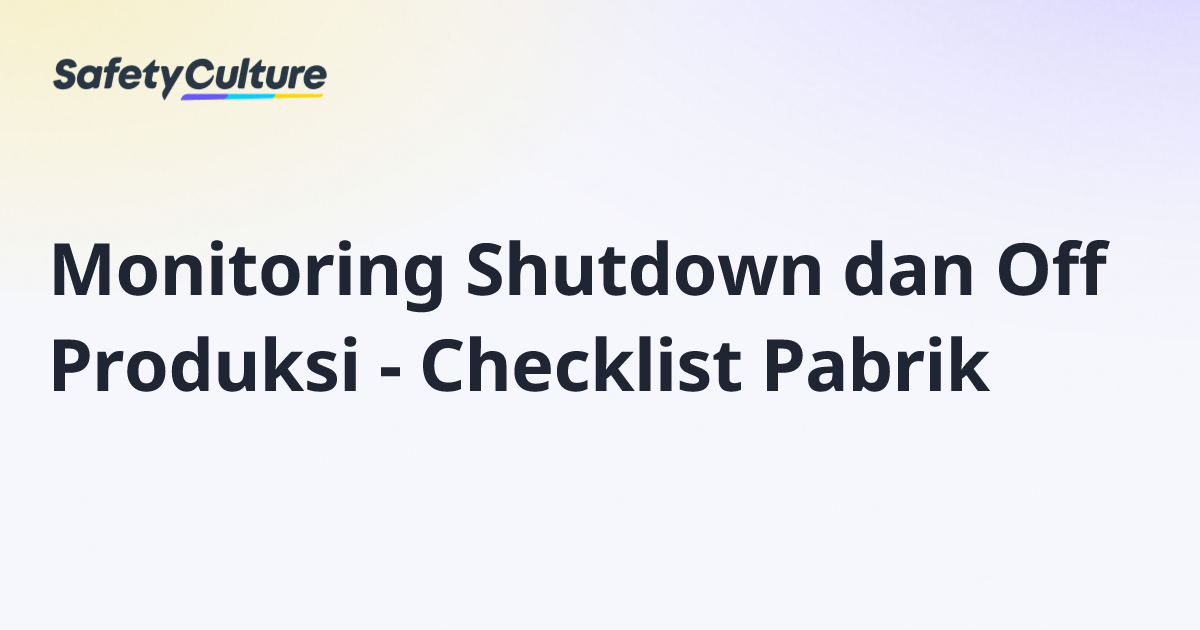 SafetyCulture

Monitoring Shutdown dan Off Produksi - Checklist Pabrik